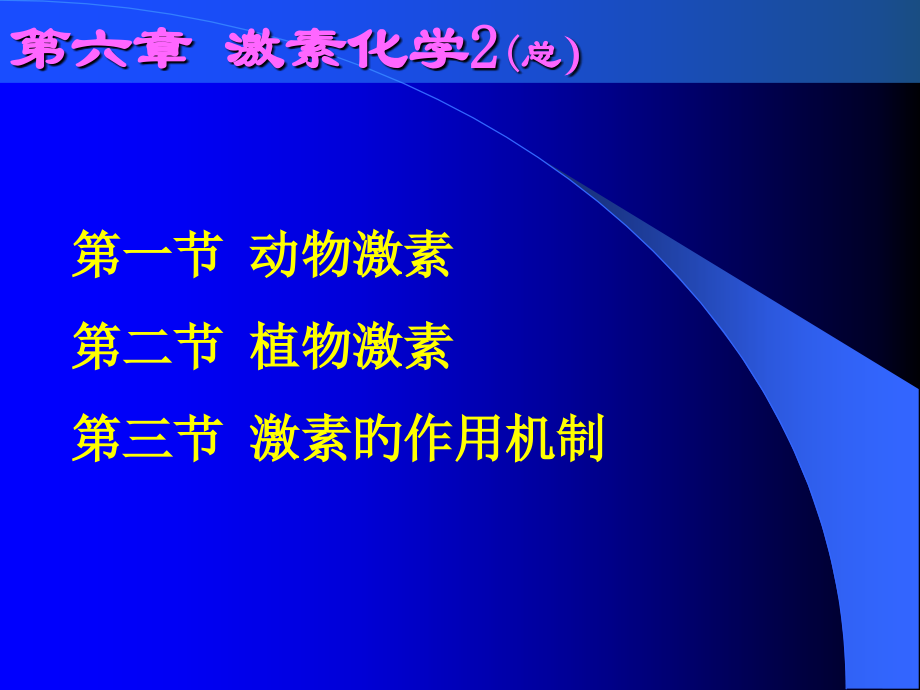 第六章 激素化学2(总)

第一节 动物激素

第二节 植物激素

第三节 激素的作用机制